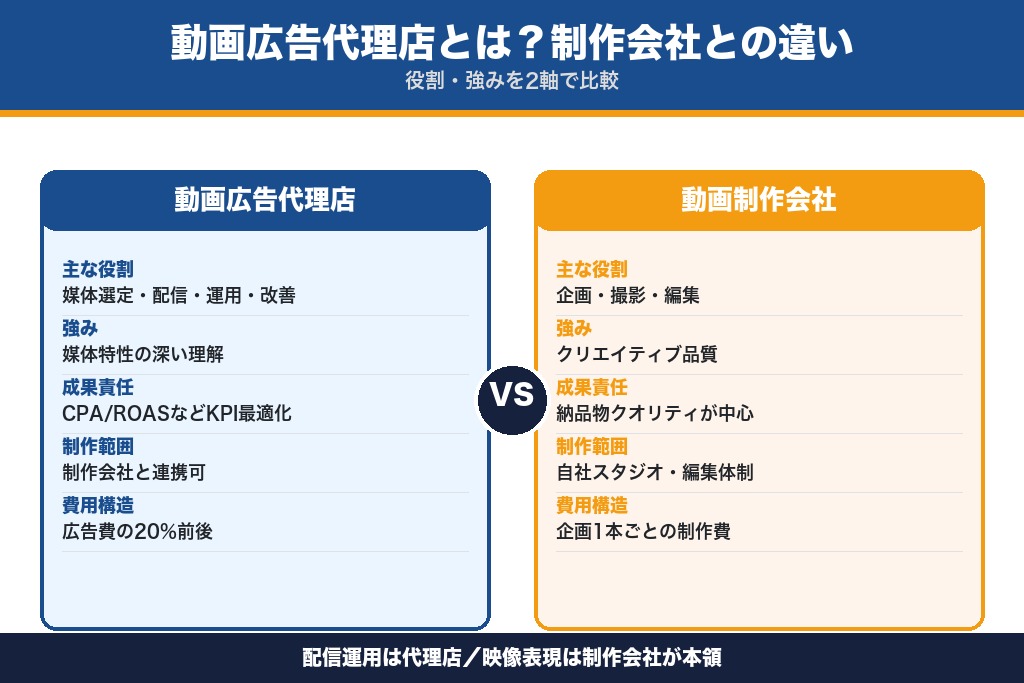 動画広告代理店とは？制作会社との違い
役割・強みを2軸で比較

動画広告代理店

主な役割
媒体選定・配信・運用・改善
強み
媒体特性の深い理解
成果責任
CPA/ROASなどKPI最適化
制作範囲
制作会社と連携可
費用構造
広告費の20%前後

VS

動画制作会社

主な役割
企画・撮影・編集
強み
クリエイティブ品質
成果責任
納品物クオリティが中心
制作範囲
自社スタジオ・編集体制
費用構造
企画1本ごとの制作費

配信運用は代理店／映像表現は制作会社が本領